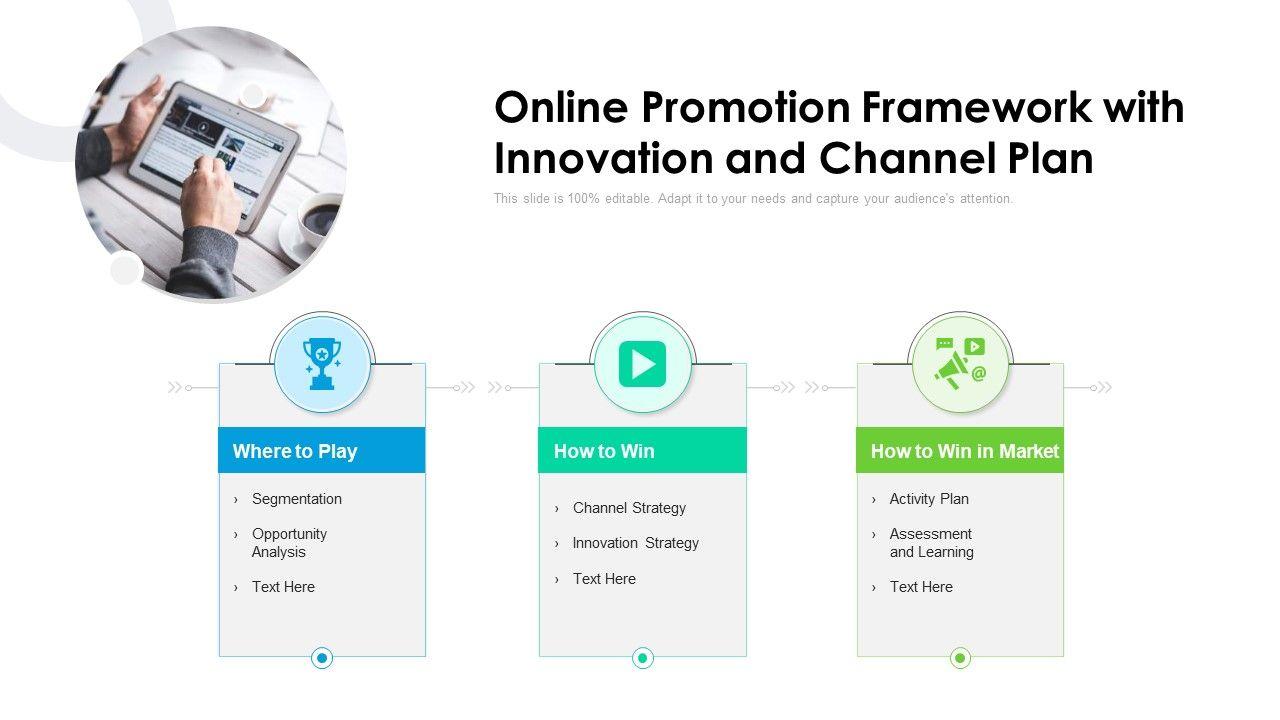 Online Promotion Framework with Innovation and Channel Plan

This slide is 100% editable. Adapt it to your needs and capture your audience's attention.

Where to Play

› Segmentation
› Opportunity Analysis
› Text Here

How to Win

› Channel Strategy
› Innovation Strategy
› Text Here

How to Win in Market

› Activity Plan
› Assessment and Learning
› Text Here